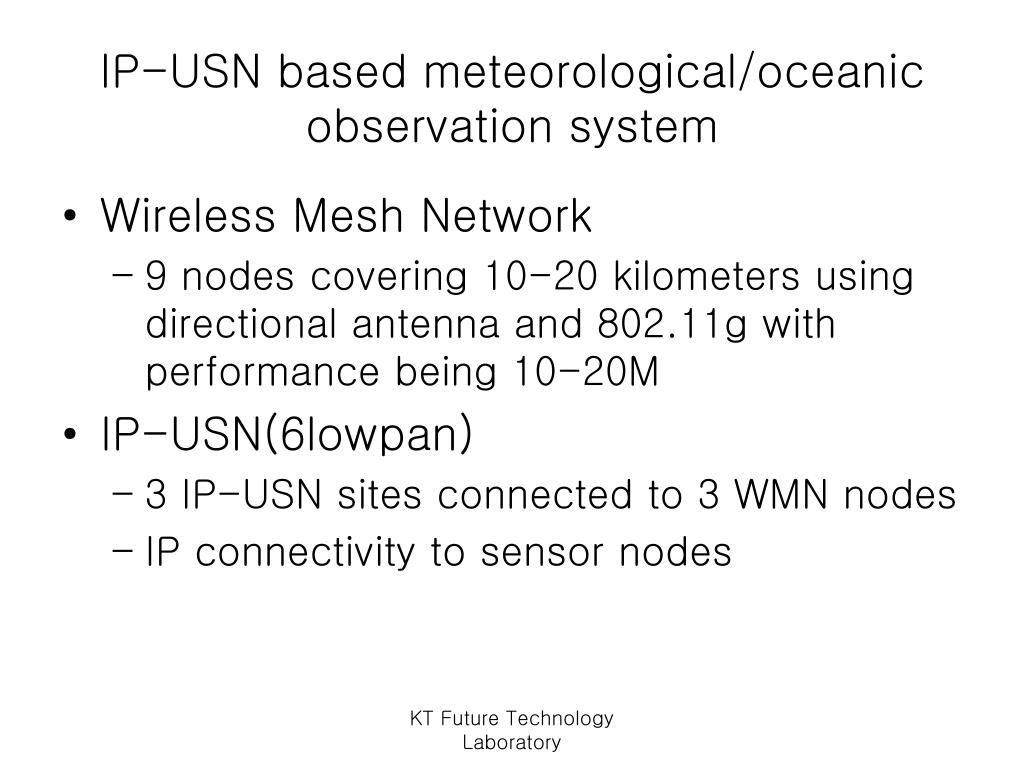 IP-USN based meteorological/oceanic observation system

• Wireless Mesh Network
– 9 nodes covering 10-20 kilometers using directional antenna and 802.11g with performance being 10-20M
• IP-USN(6lowpan)
– 3 IP-USN sites connected to 3 WMN nodes
– IP connectivity to sensor nodes

KT Future Technology Laboratory